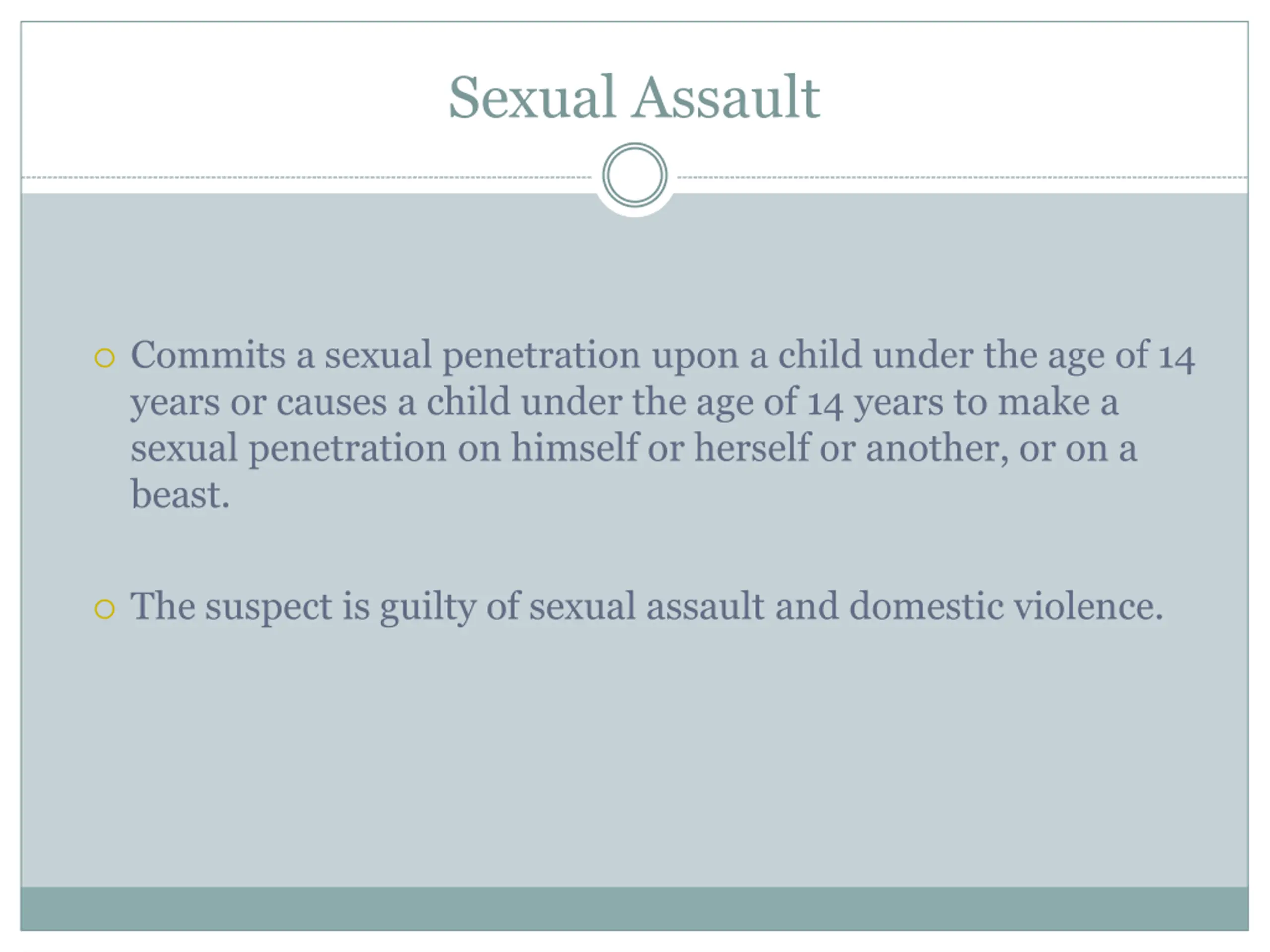 Sexual Assault

Commits a sexual penetration upon a child under the age of 14 years or causes a child under the age of 14 years to make a sexual penetration on himself or herself or another, or on a beast.

The suspect is guilty of sexual assault and domestic violence.